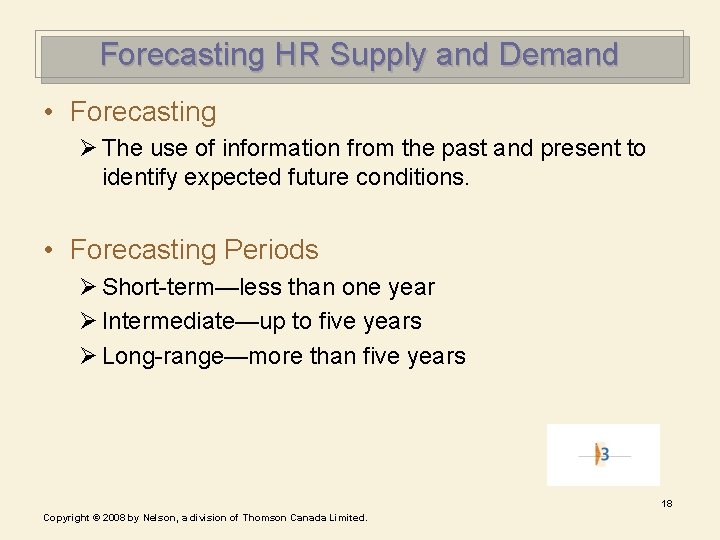 Forecasting HR Supply and Demand

• Forecasting

➢ The use of information from the past and present to identify expected future conditions.

• Forecasting Periods

➢ Short-term—less than one year

➢ Intermediate—up to five years

➢ Long-range—more than five years

3

18

Copyright © 2008 by Nelson, a division of Thomson Canada Limited.